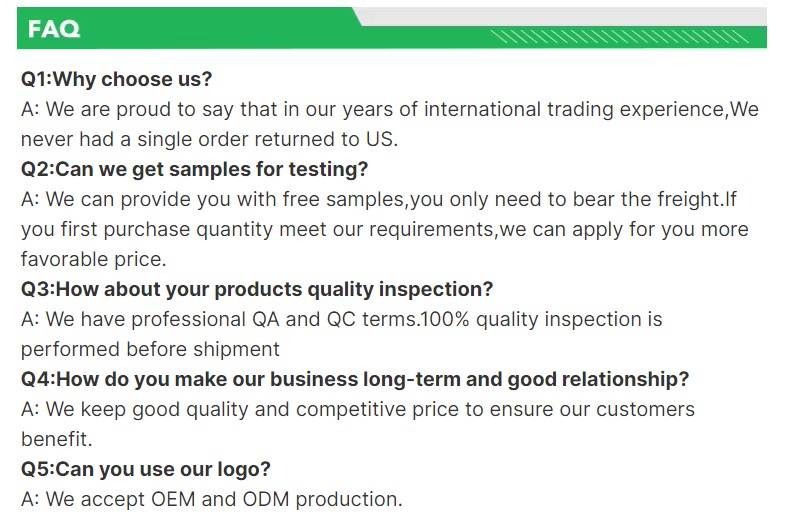 FAQ

Q1:Why choose us?
A: We are proud to say that in our years of international trading experience,We never had a single order returned to US.
Q2:Can we get samples for testing?
A: We can provide you with free samples,you only need to bear the freight.If you first purchase quantity meet our requirements,we can apply for you more favorable price.
Q3:How about your products quality inspection?
A: We have professional QA and QC terms.100% quality inspection is performed before shipment
Q4:How do you make our business long-term and good relationship?
A: We keep good quality and competitive price to ensure our customers benefit.
Q5:Can you use our logo?
A: We accept OEM and ODM production.